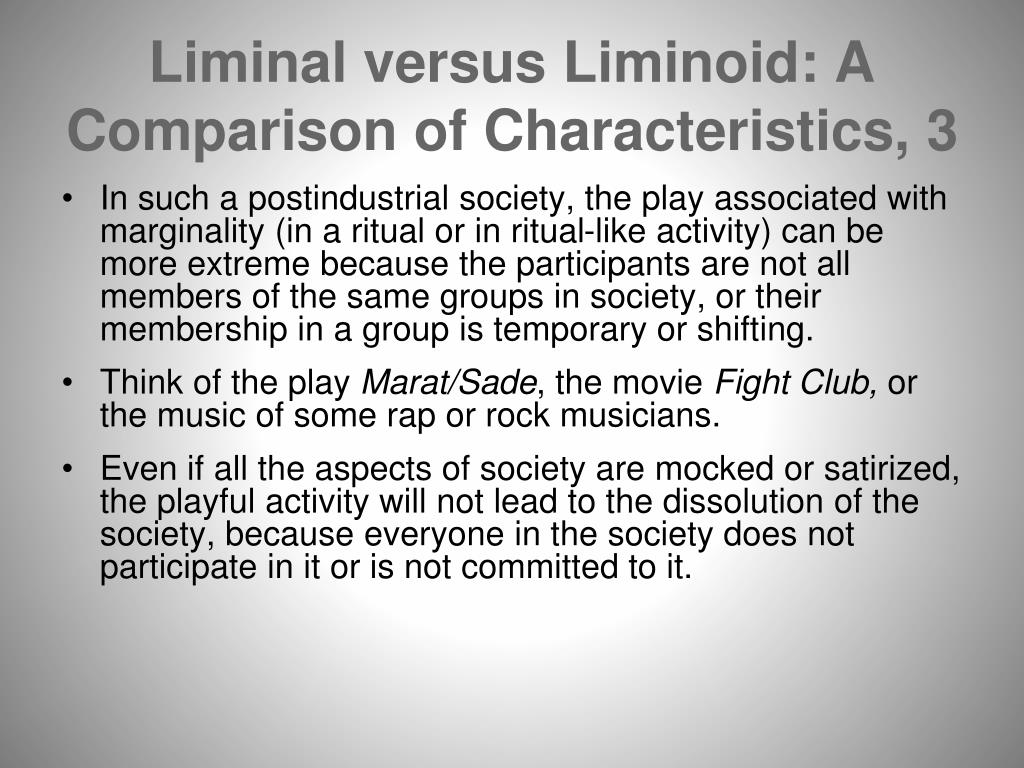 Liminal versus Liminoid: A Comparison of Characteristics, 3

• In such a postindustrial society, the play associated with marginality (in a ritual or in ritual-like activity) can be more extreme because the participants are not all members of the same groups in society, or their membership in a group is temporary or shifting.

• Think of the play Marat/Sade, the movie Fight Club, or the music of some rap or rock musicians.

• Even if all the aspects of society are mocked or satirized, the playful activity will not lead to the dissolution of the society, because everyone in the society does not participate in it or is not committed to it.